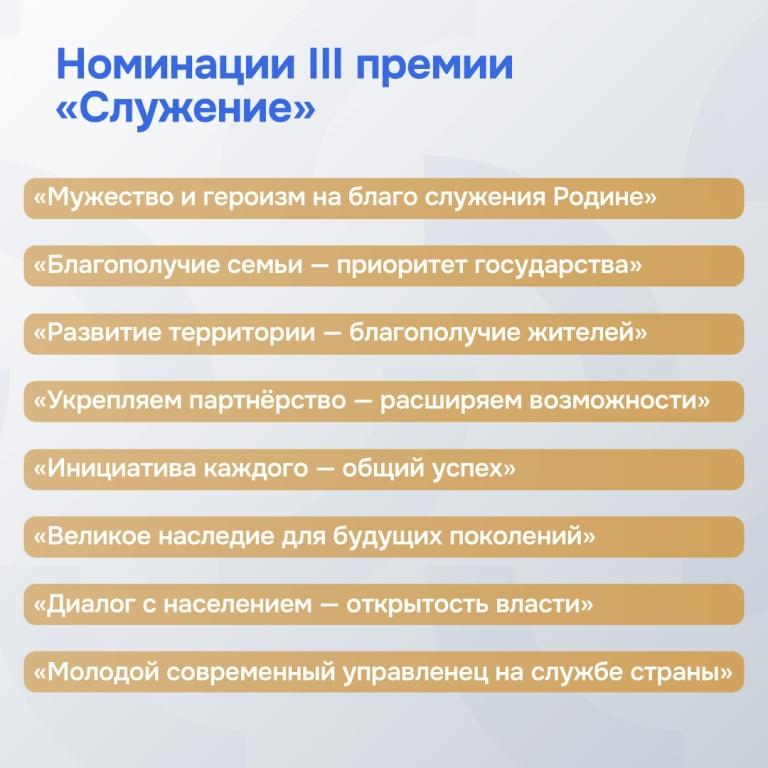 Номинации III премии «Служение»

«Мужество и героизм на благо служения Родине»

«Благополучие семьи — приоритет государства»

«Развитие территории — благополучие жителей»

«Укрепляем партнёрство — расширяем возможности»

«Инициатива каждого — общий успех»

«Великое наследие для будущих поколений»

«Диалог с населением — открытость власти»

«Молодой современный управленец на службе страны»